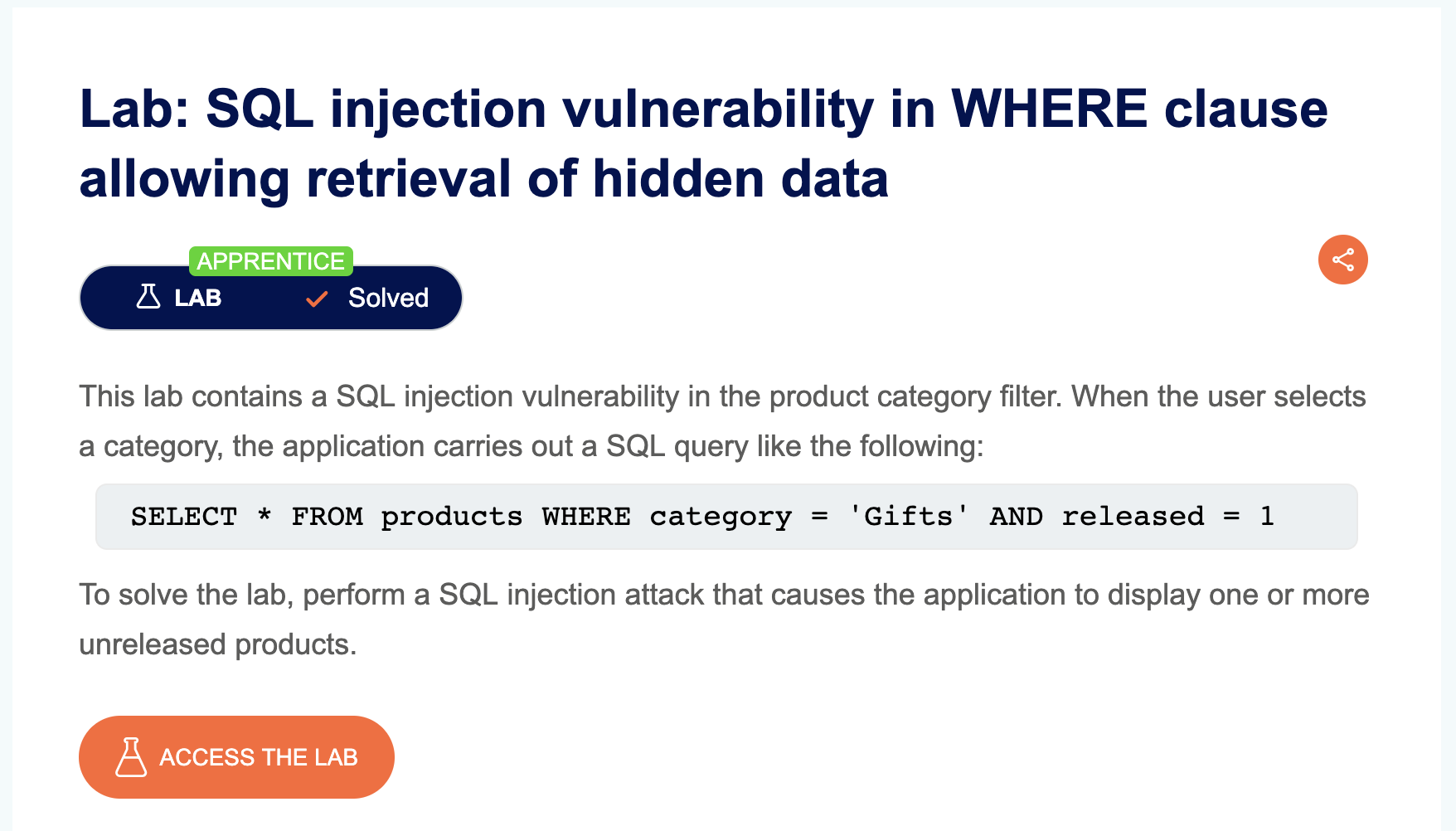 Lab: SQL injection vulnerability in WHERE clause allowing retrieval of hidden data

APPRENTICE
LAB Solved

This lab contains a SQL injection vulnerability in the product category filter. When the user selects a category, the application carries out a SQL query like the following:

SELECT * FROM products WHERE category = 'Gifts' AND released = 1

To solve the lab, perform a SQL injection attack that causes the application to display one or more unreleased products.

ACCESS THE LAB